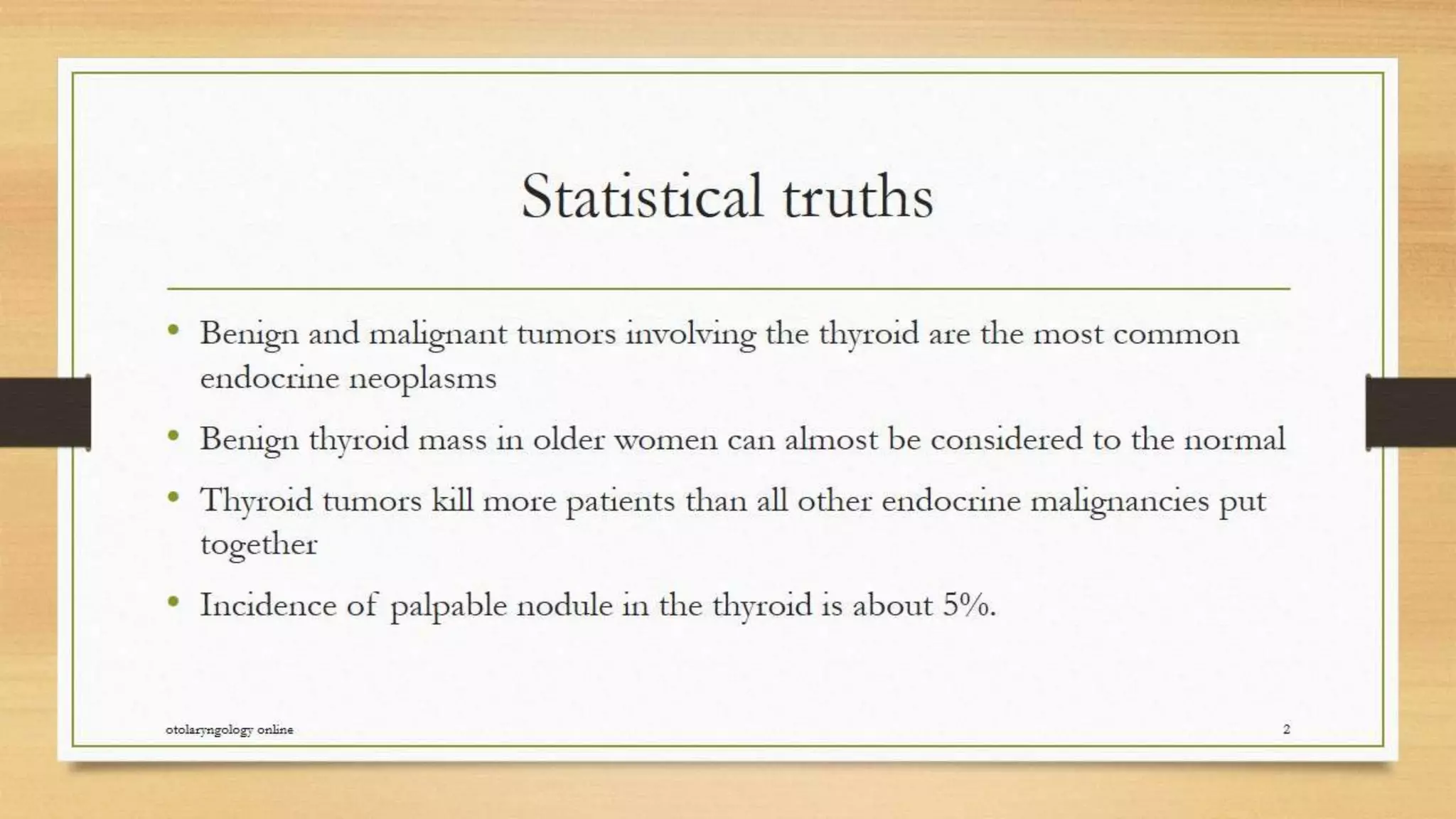 Statistical truths

• Benign and malignant tumors involving the thyroid are the most common endocrine neoplasms

• Benign thyroid mass in older women can almost be considered to the normal

• Thyroid tumors kill more patients than all other endocrine malignancies put together

• Incidence of palpable nodule in the thyroid is about 5%.

otolaryngology online

2